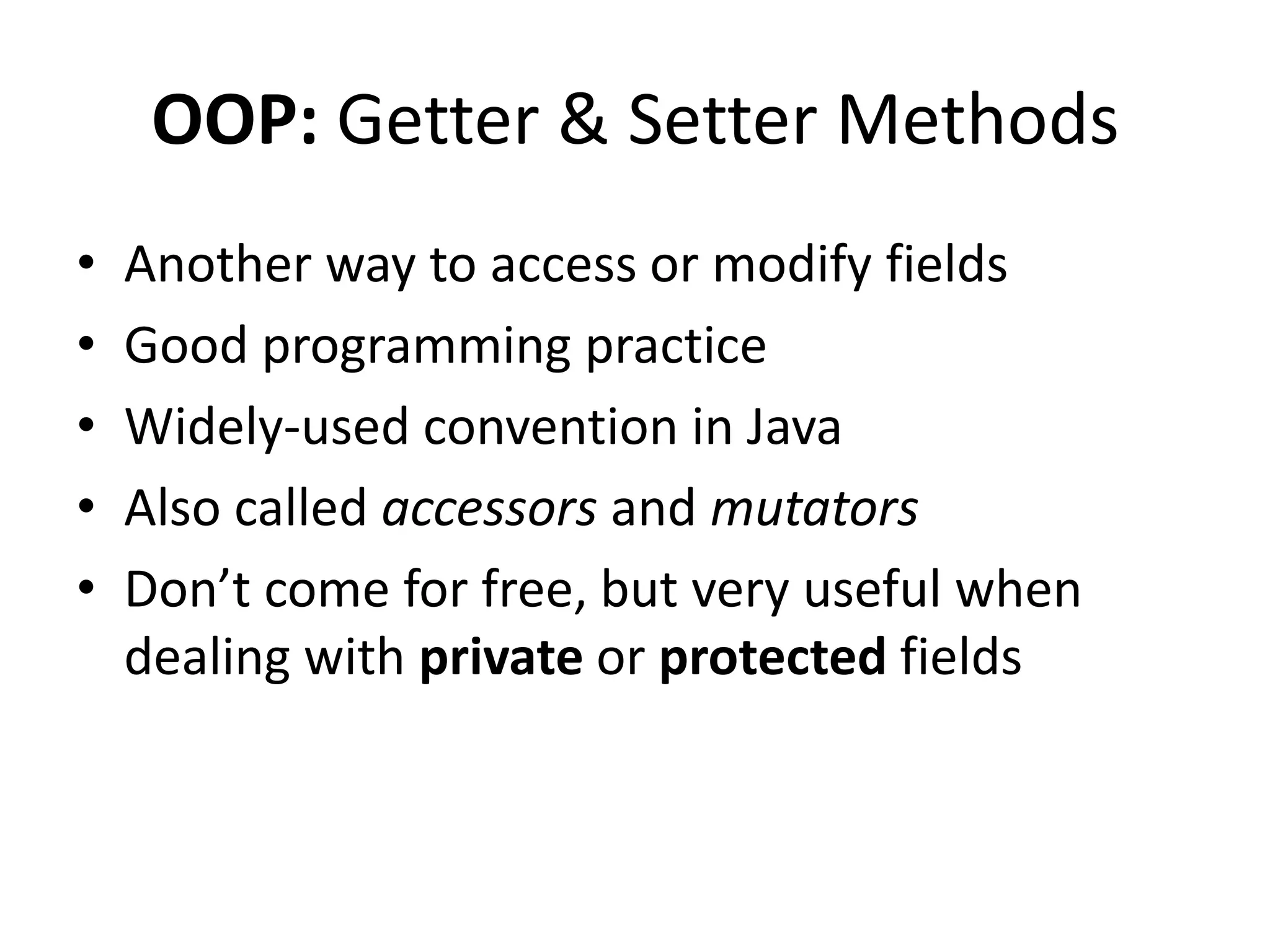 OOP: Getter & Setter Methods

• Another way to access or modify fields
• Good programming practice
• Widely-used convention in Java
• Also called accessors and mutators
• Don’t come for free, but very useful when dealing with private or protected fields